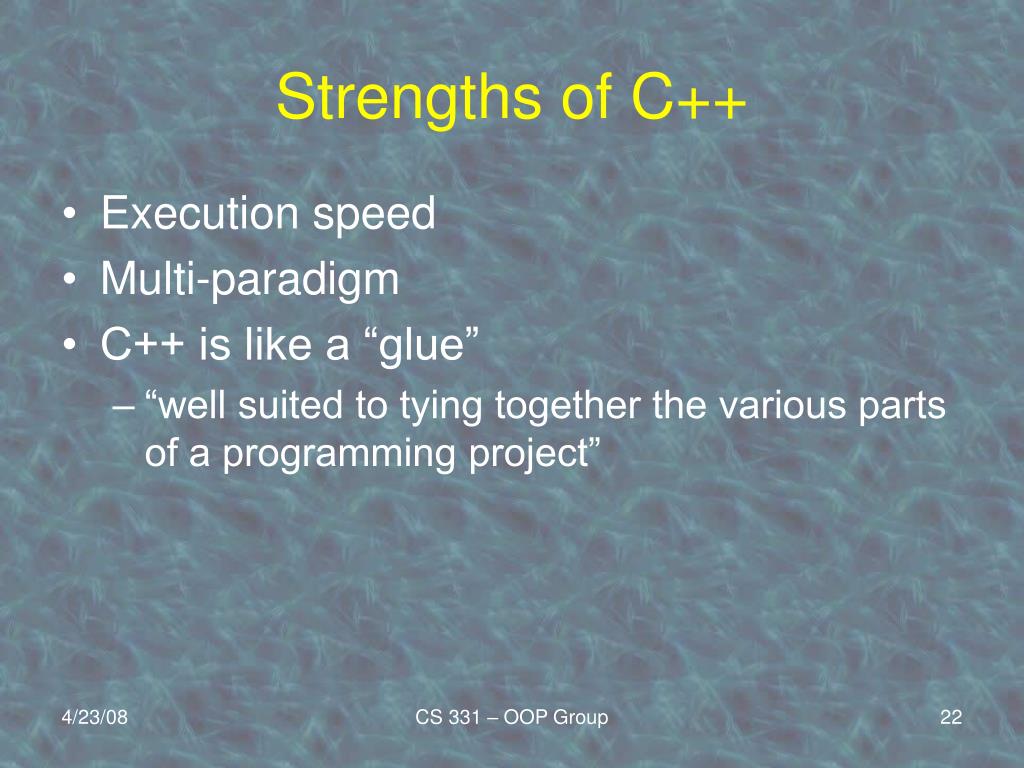 Strengths of C++

• Execution speed
• Multi-paradigm
• C++ is like a “glue”
– “well suited to tying together the various parts of a programming project”

4/23/08

CS 331 – OOP Group

22